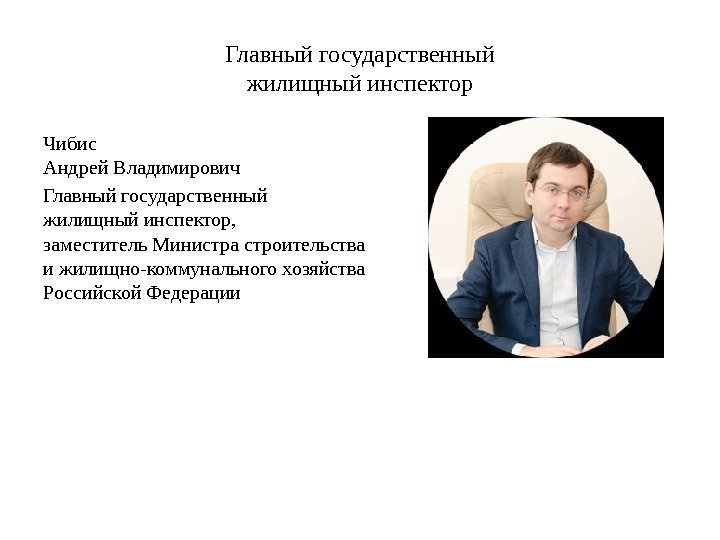 Главный государственный жилищный инспектор

Чибис
Андрей Владимирович

Главный государственный жилищный инспектор, заместитель Министра строительства и жилищно-коммунального хозяйства Российской Федерации